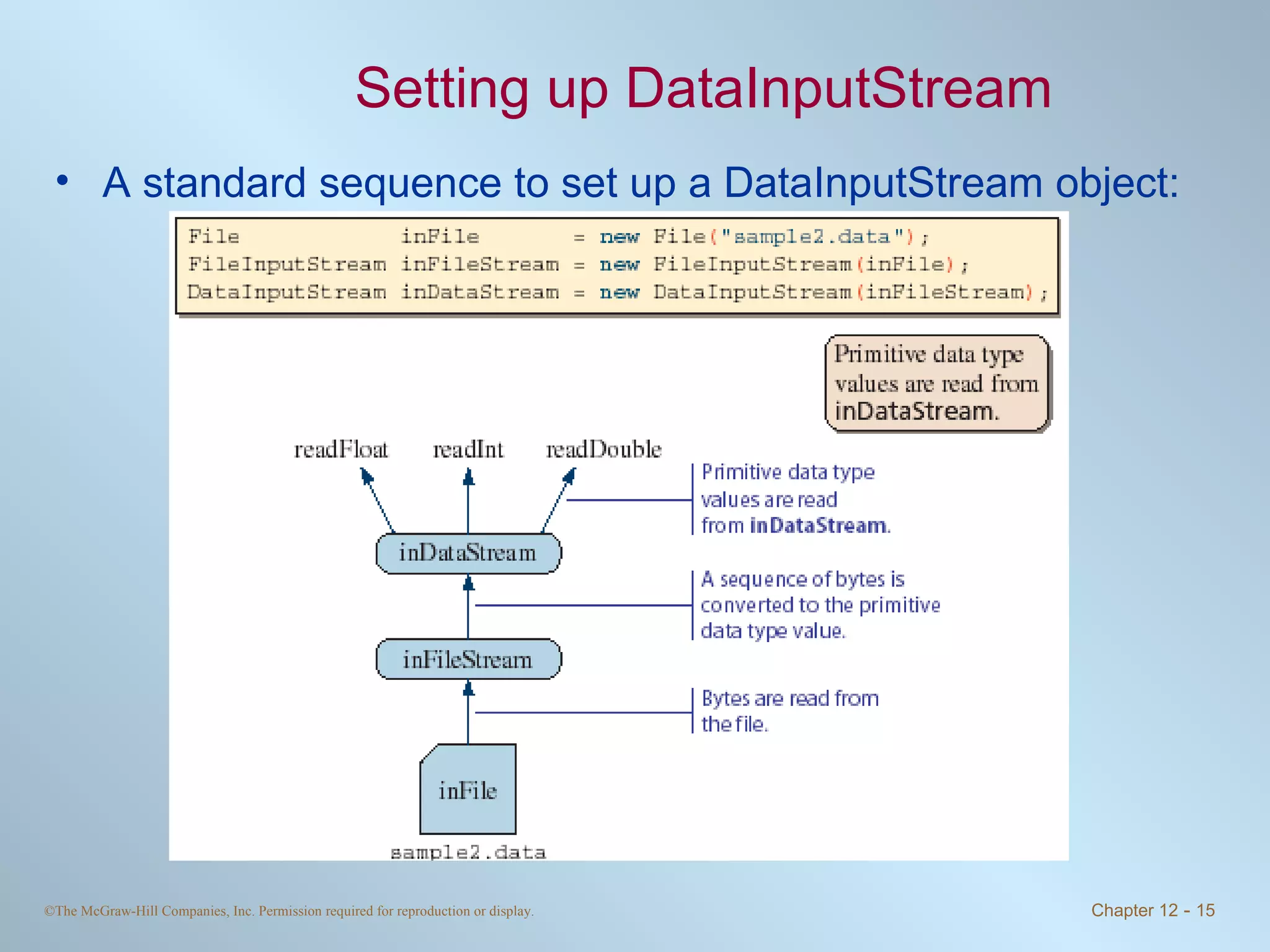 Setting up DataInputStream

• A standard sequence to set up a DataInputStream object:

File inFile = new File("sample2.data");
FileInputStream inFileStream = new FileInputStream(inFile);
DataInputStream inDataStream = new DataInputStream(inFileStream);

Primitive data type values are read from inDataStream.

readFloat readInt readDouble

Primitive data type values are read from inDataStream.

inDataStream

A sequence of bytes is converted to the primitive data type value.

inFileStream

Bytes are read from the file.

inFile

sample2.data

©The McGraw-Hill Companies, Inc. Permission required for reproduction or display.

Chapter 12 - 15